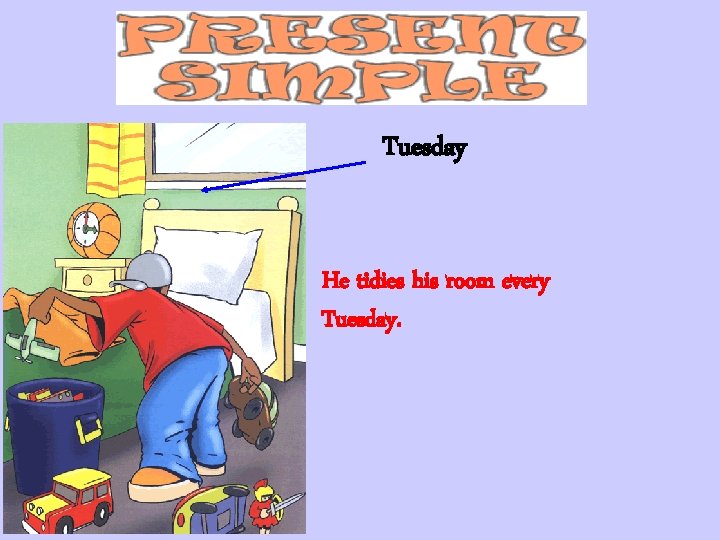 PRESENT SIMPLE

Tuesday

He tidies his room every Tuesday.